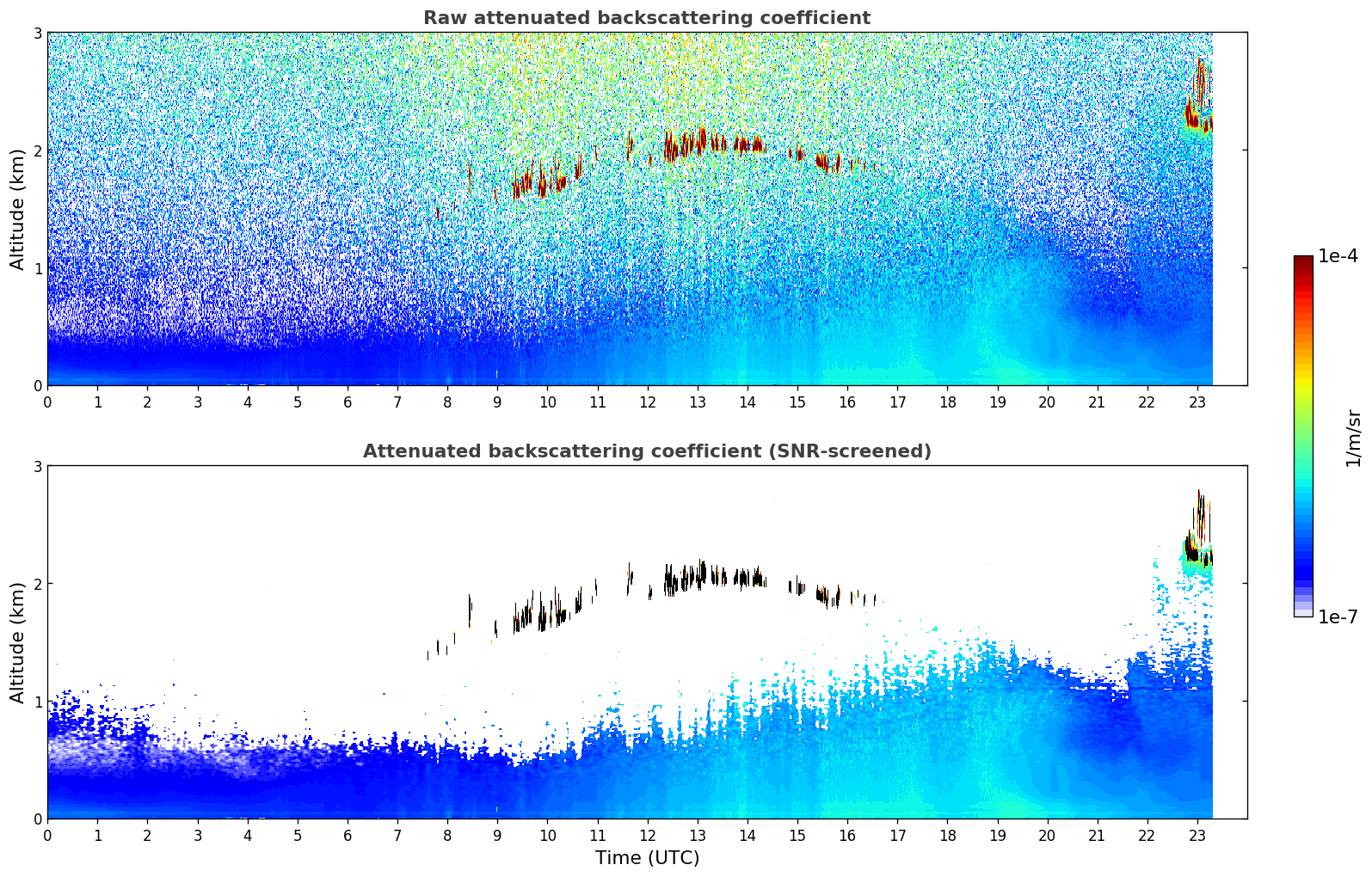 Raw attenuated backscattering coefficient

Altitude (km)

3
2
1
0

0 1 2 3 4 5 6 7 8 9 10 11 12 13 14 15 16 17 18 19 20 21 22 23

Attenuated backscattering coefficient (SNR-screened)

Altitude (km)

3
2
1
0

0 1 2 3 4 5 6 7 8 9 10 11 12 13 14 15 16 17 18 19 20 21 22 23

Time (UTC)

1e-4

1/m/sr

1e-7